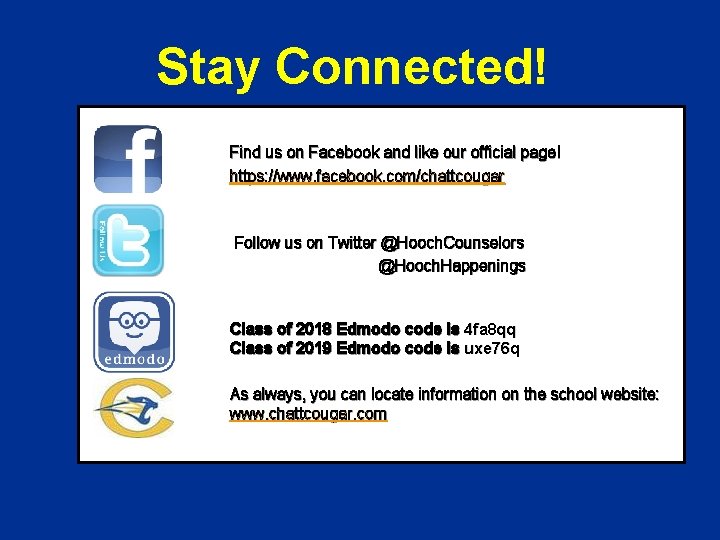 Stay Connected!

Find us on Facebook and like our official page!
https://www.facebook.com/chattcougar

Follow us

Follow us on Twitter @HoochCounselors
@HoochHappenings

edmodo

Class of 2018 Edmodo code is 4fa8qq
Class of 2019 Edmodo code is uxe76q

As always, you can locate information on the school website:
www.chattcougar.com